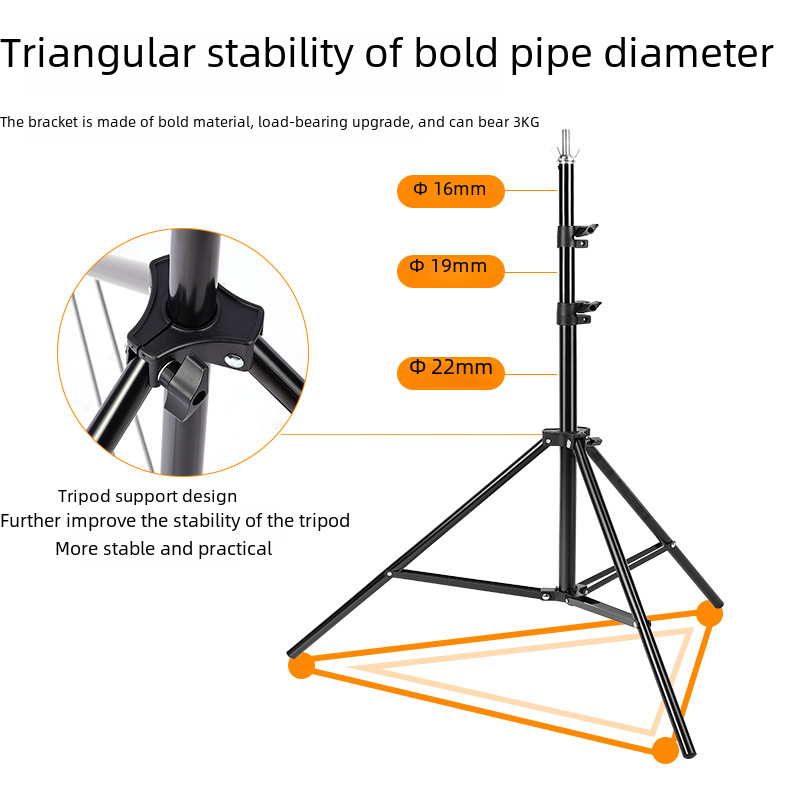 Triangular stability of bold pipe diameter

The bracket is made of bold material, load-bearing upgrade, and can bear 3KG

Φ 16mm

Φ 19mm

Φ 22mm

Tripod support design
Further improve the stability of the tripod
More stable and practical